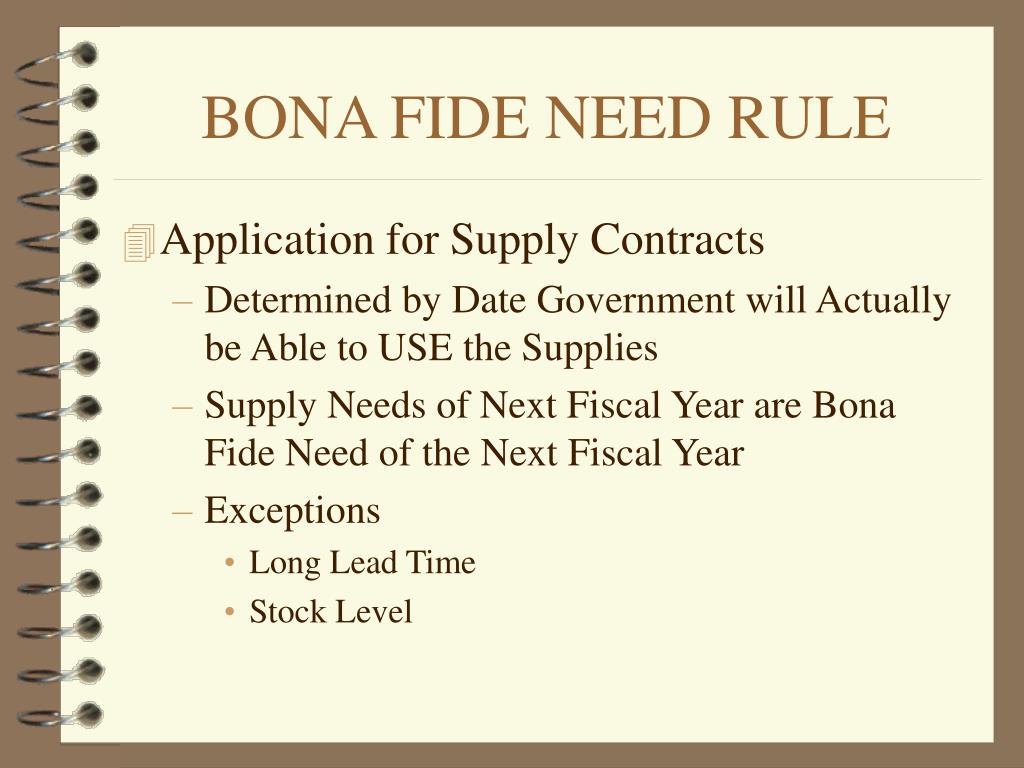 BONA FIDE NEED RULE

Application for Supply Contracts

– Determined by Date Government will Actually be Able to USE the Supplies

– Supply Needs of Next Fiscal Year are Bona Fide Need of the Next Fiscal Year

– Exceptions

• Long Lead Time

• Stock Level